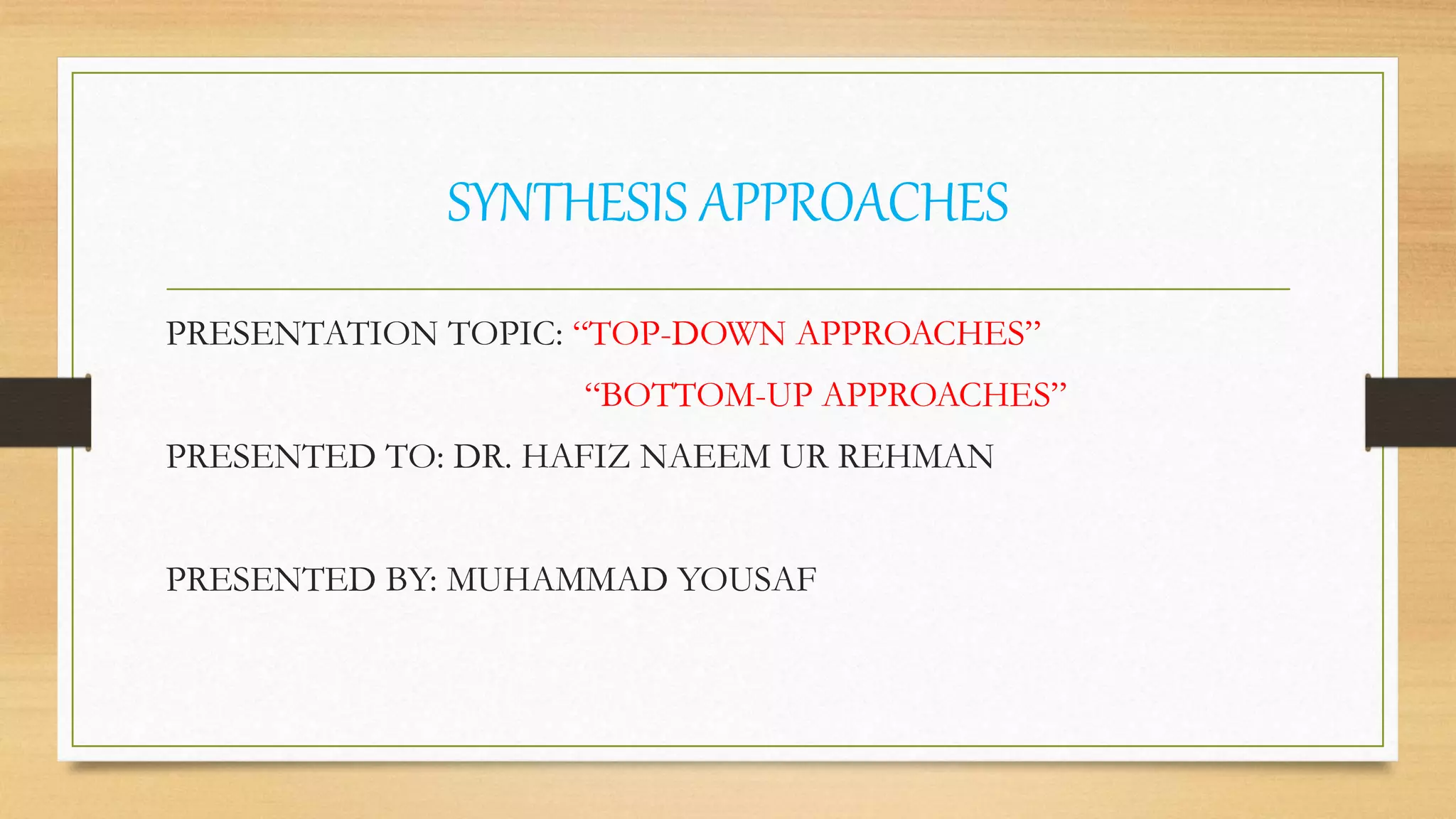 SYNTHESIS APPROACHES

PRESENTATION TOPIC: “TOP-DOWN APPROACHES”

“BOTTOM-UP APPROACHES”

PRESENTED TO: DR. HAFIZ NAEEM UR REHMAN

PRESENTED BY: MUHAMMAD YOUSAF